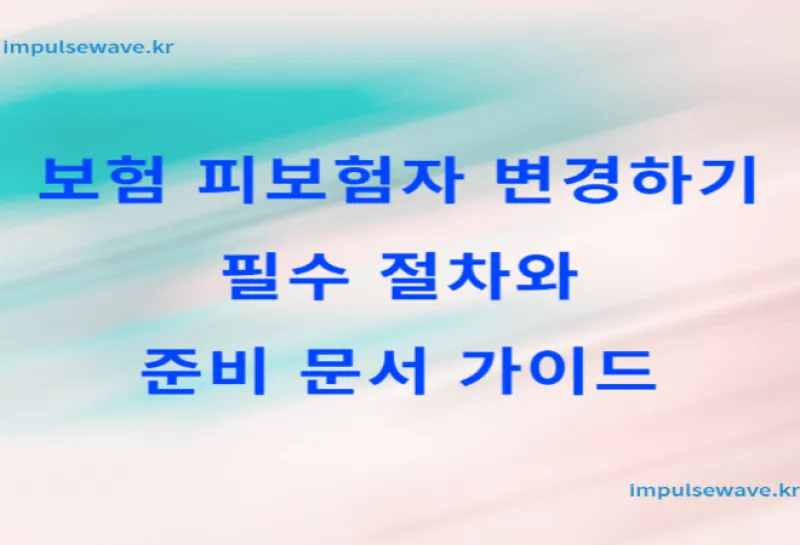 impulsewave.kr

보험 피보험자 변경하기
필수 절차와
준비 문서 가이드

impulsewave.kr